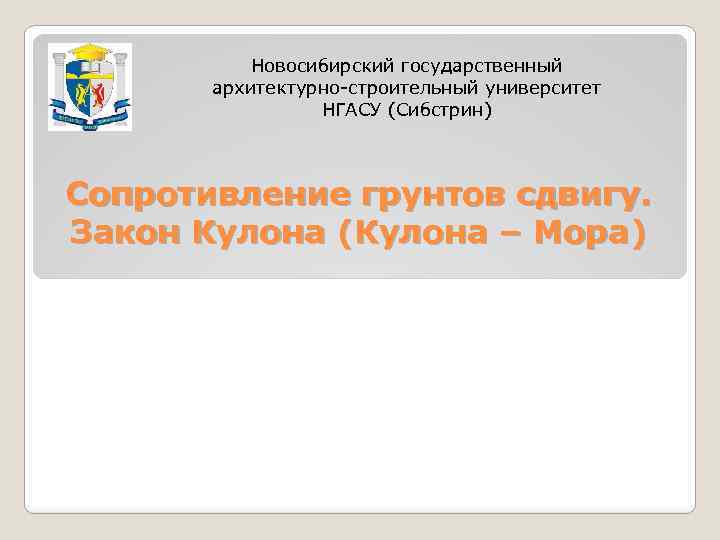 Новосибирский государственный архитектурно-строительный университет НГАСУ (Сибстрин)

Сопротивление грунтов сдвигу. Закон Кулона (Кулона – Мора)